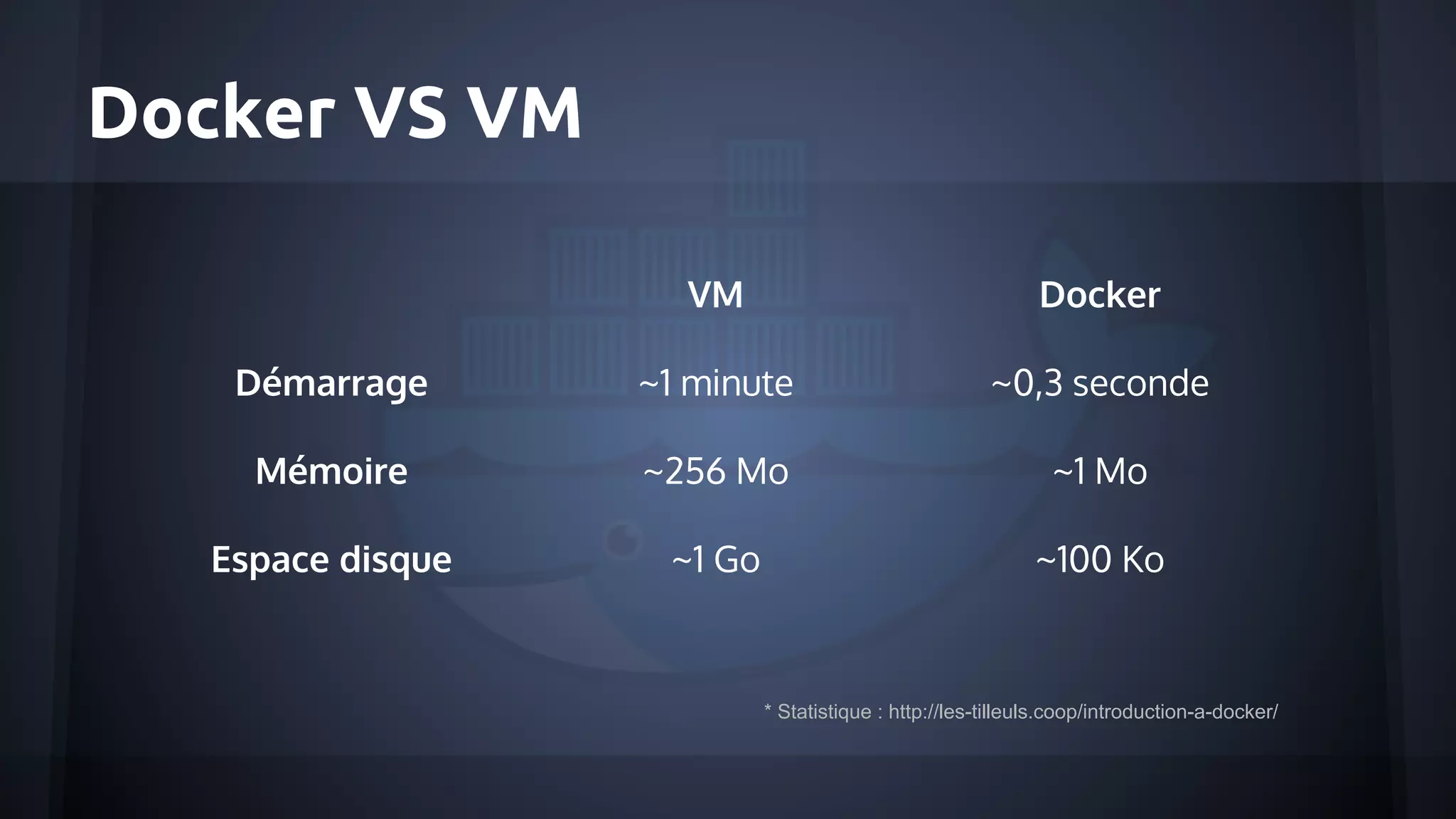 Docker VS VM

|  | VM | Docker |
|---|---|---|
| Démarrage | ~1 minute | ~0,3 seconde |
| Mémoire | ~256 Mo | ~1 Mo |
| Espace disque | ~1 Go | ~100 Ko |

* Statistique : http://les-tilleuls.coop/introduction-a-docker/